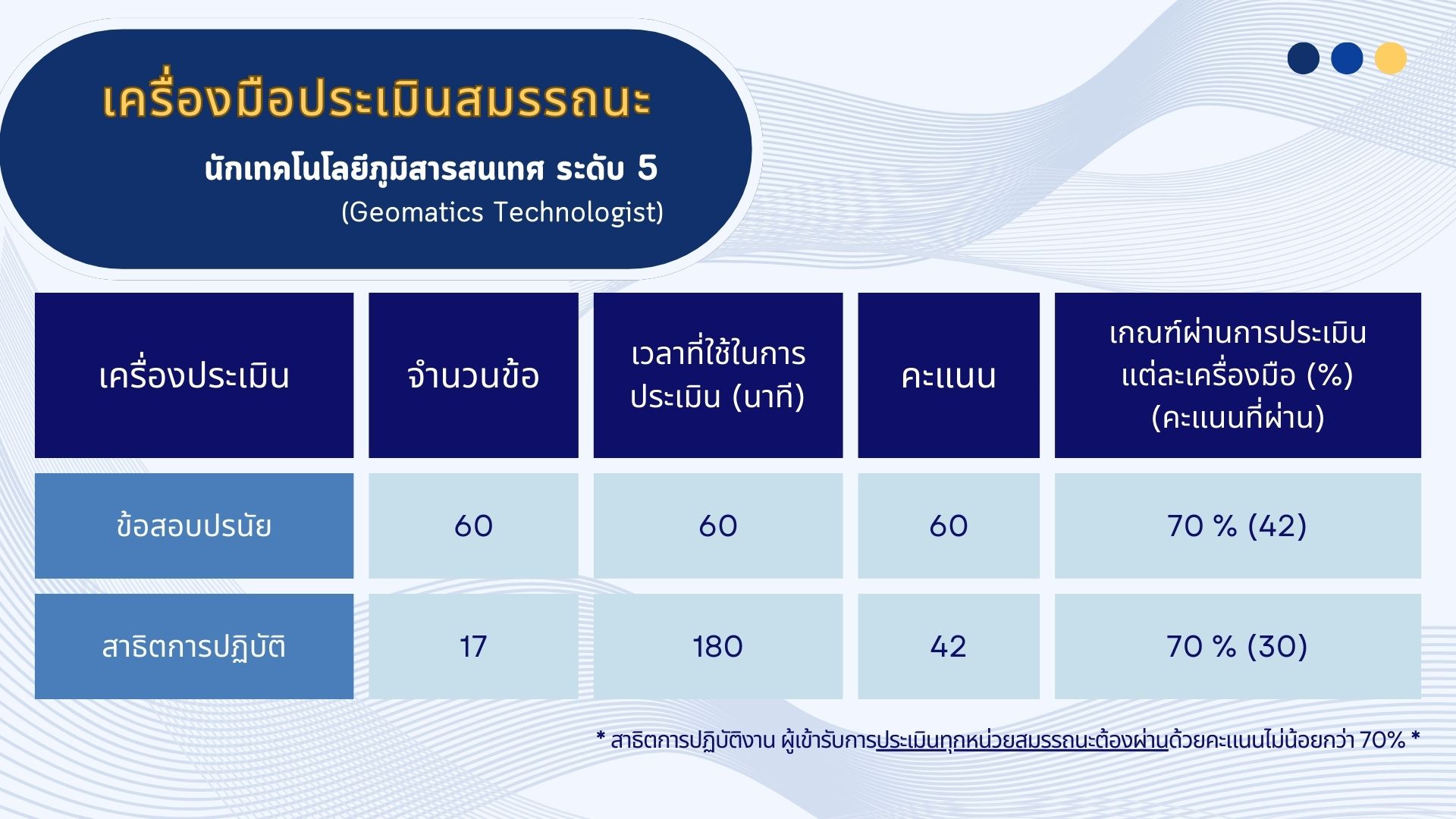 เครื่องมือประเมินสมรรถนะ

นักเทคโนโลยีภูมิสารสนเทศ ระดับ 5
(Geomatics Technologist)

| เครื่องประเมิน | จำนวนข้อ | เวลาที่ใช้ในการประเมิน (นาที) | คะแนน | เกณฑ์ผ่านการประเมินแต่ละเครื่องมือ (%) (คะแนนที่ผ่าน) |
|---|---|---|---|---|
| ข้อสอบปรนัย | 60 | 60 | 60 | 70 % (42) |
| สาธิตการปฏิบัติ | 17 | 180 | 42 | 70 % (30) |

* สาธิตการปฏิบัติงาน ผู้เข้ารับการประเมินทุกหน่วยสมรรถนะต้องผ่านด้วยคะแนนไม่น้อยกว่า 70% *